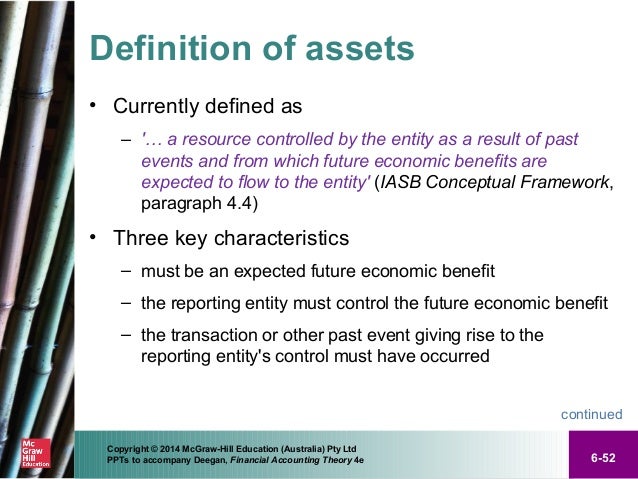 Definition of assets

• Currently defined as

– '… a resource controlled by the entity as a result of past events and from which future economic benefits are expected to flow to the entity' (IASB Conceptual Framework, paragraph 4.4)

• Three key characteristics

– must be an expected future economic benefit

– the reporting entity must control the future economic benefit

– the transaction or other past event giving rise to the reporting entity's control must have occurred

continued

Mc Graw Hill Education

Copyright © 2014 McGraw-Hill Education (Australia) Pty Ltd
PPTs to accompany Deegan, Financial Accounting Theory 4e

6-52